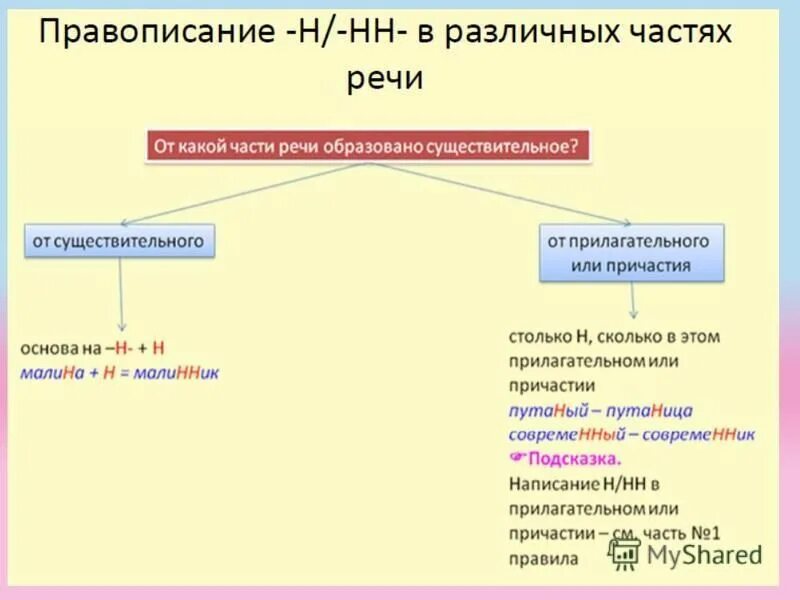 Правописание -Н/-НН- в различных частях речи

От какой части речи образовано существительное?

от существительного

основа на –Н- + Н
малиНа + Н = малиННик

от прилагательного или причастия

столько Н, сколько в этом прилагательном или причастии
путаНый – путаНица
совремеННый – совремеННик
Подсказка.
Написание Н/НН в прилагательном или причастии – см. часть №1 правила

MyShared